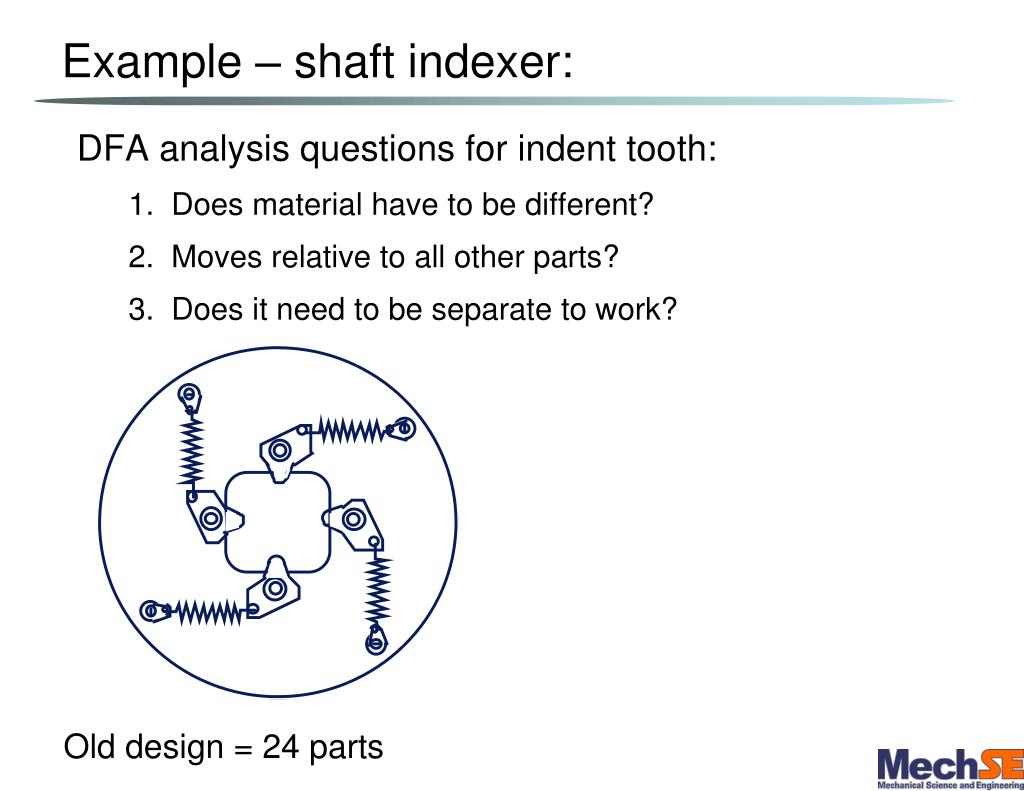 Example – shaft indexer:

DFA analysis questions for indent tooth:

1. Does material have to be different?
2. Moves relative to all other parts?
3. Does it need to be separate to work?

Old design = 24 parts

MechSE
Mechanical Science and Engineering